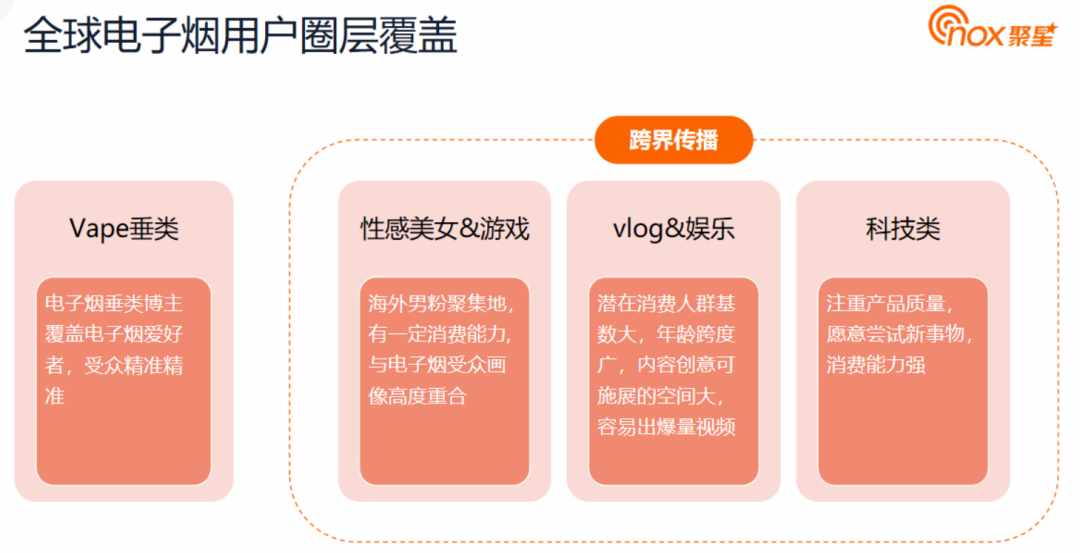 全球电子烟用户圈层覆盖

nox聚星

跨界传播

Vape垂类

电子烟垂类博主覆盖电子烟爱好者，受众精准精准

性感美女&游戏

海外男粉聚集地，有一定消费能力，与电子烟受众画像高度重合

vlog&娱乐

潜在消费人群基数大，年龄跨度广，内容创意可施展的空间大，容易出爆量视频

科技类

注重产品质量，愿意尝试新事物，消费能力强